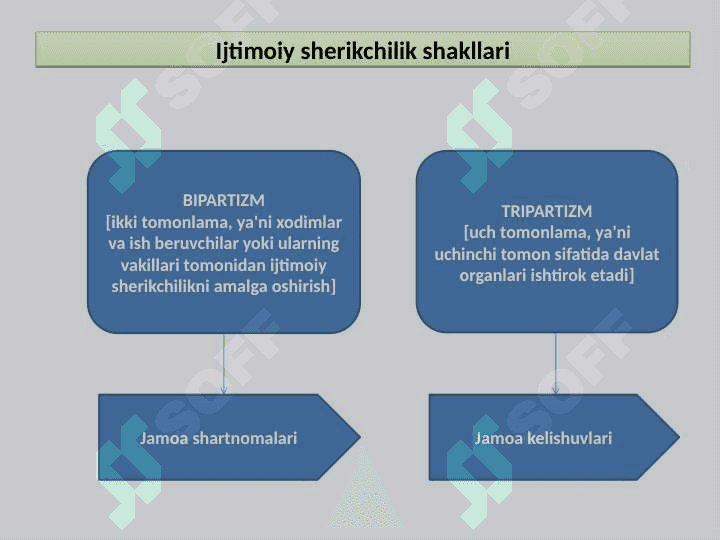 Ijtimoiy sherikchilik shakllari

BIPARTIZM
[ikki tomonlama, ya'ni xodimlar va ish beruvchilar yoki ularning vakillari tomonidan ijtimoiy sherikchilikni amalga oshirish]

TRIPARTIZM
[uch tomonlama, ya'ni uchinchi tomon sifatida davlat organlari ishtirok etadi]

Jamoa shartnomalari

Jamoa kelishuvlari

SOFF SOFF SOFF SOFF